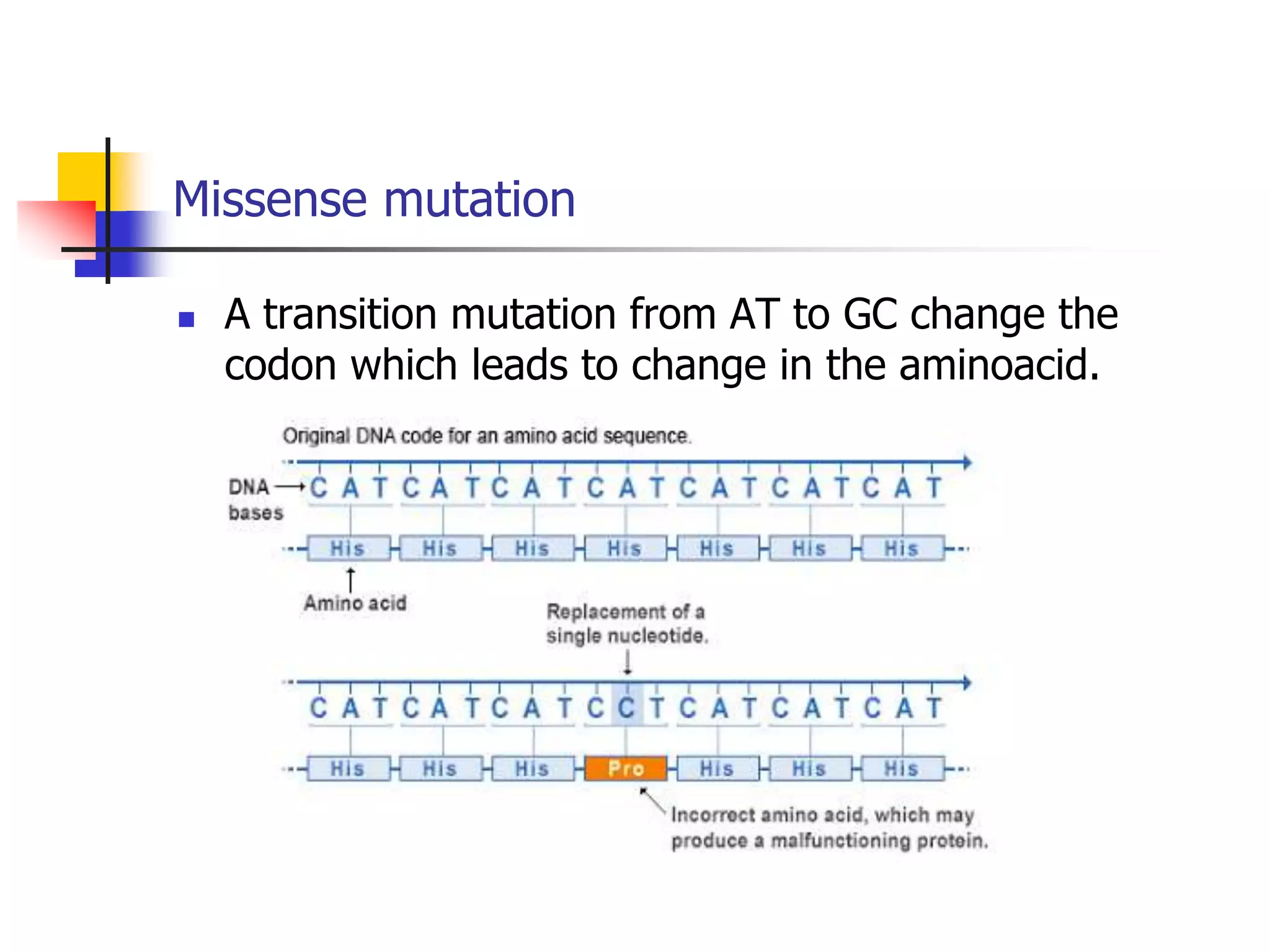 Missense mutation

A transition mutation from AT to GC change the codon which leads to change in the aminoacid.

Original DNA code for an amino acid sequence.

DNA bases

C A T C A T C A T C A T C A T C A T C A T

His His His His His His His

Amino acid

Replacement of a single nucleotide.

C A T C A T C A T C C T C A T C A T C A T

His His His Pro His His His

Incorrect amino acid, which may produce a malfunctioning protein.